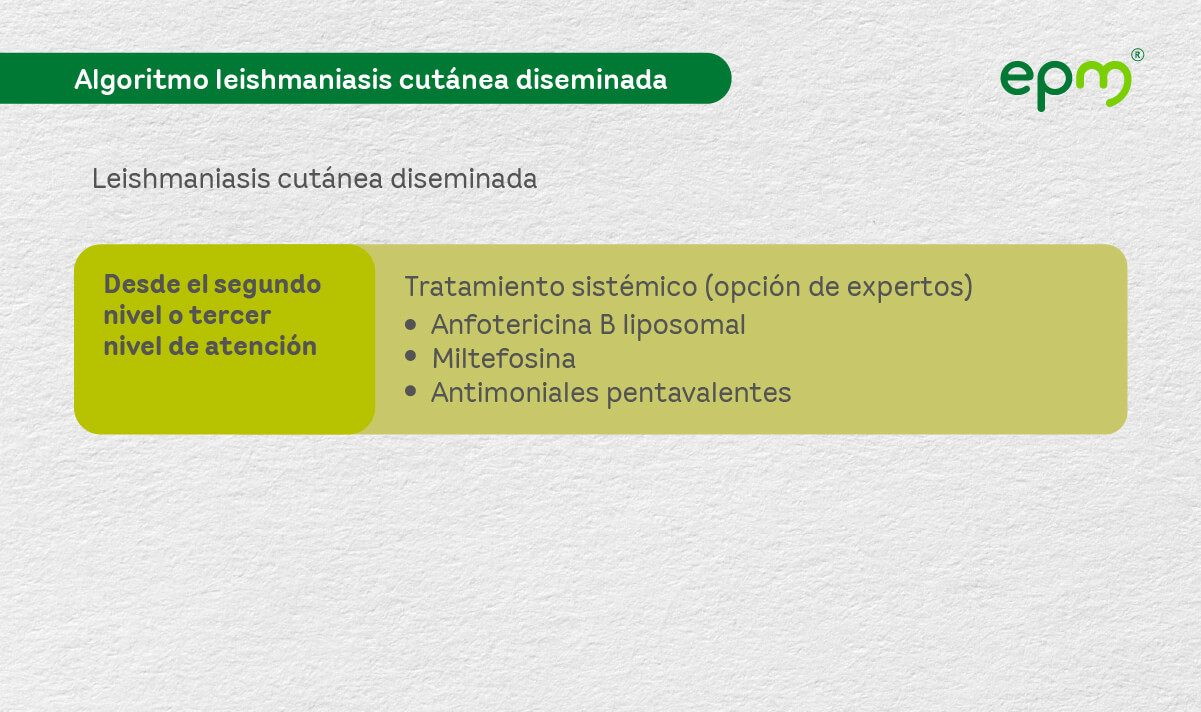 Algoritmo leishmaniasis cutánea diseminada

epm®

Leishmaniasis cutánea diseminada

Desde el segundo nivel o tercer nivel de atención

Tratamiento sistémico (opción de expertos)
• Anfotericina B liposomal
• Miltefosina
• Antimoniales pentavalentes